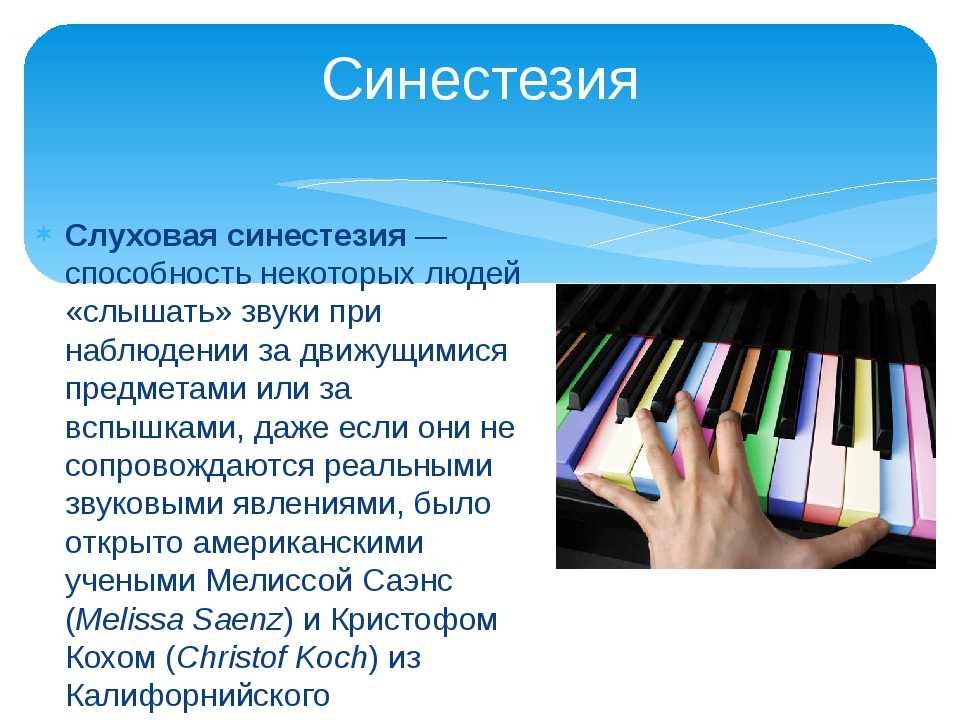 Синестезия

Слуховая синестезия — способность некоторых людей «слышать» звуки при наблюдении за движущимися предметами или за вспышками, даже если они не сопровождаются реальными звуковыми явлениями, было открыто американскими учеными Мелиссой Саэнс (Melissa Saenz) и Кристофом Кохом (Christof Koch) из Калифорнийского